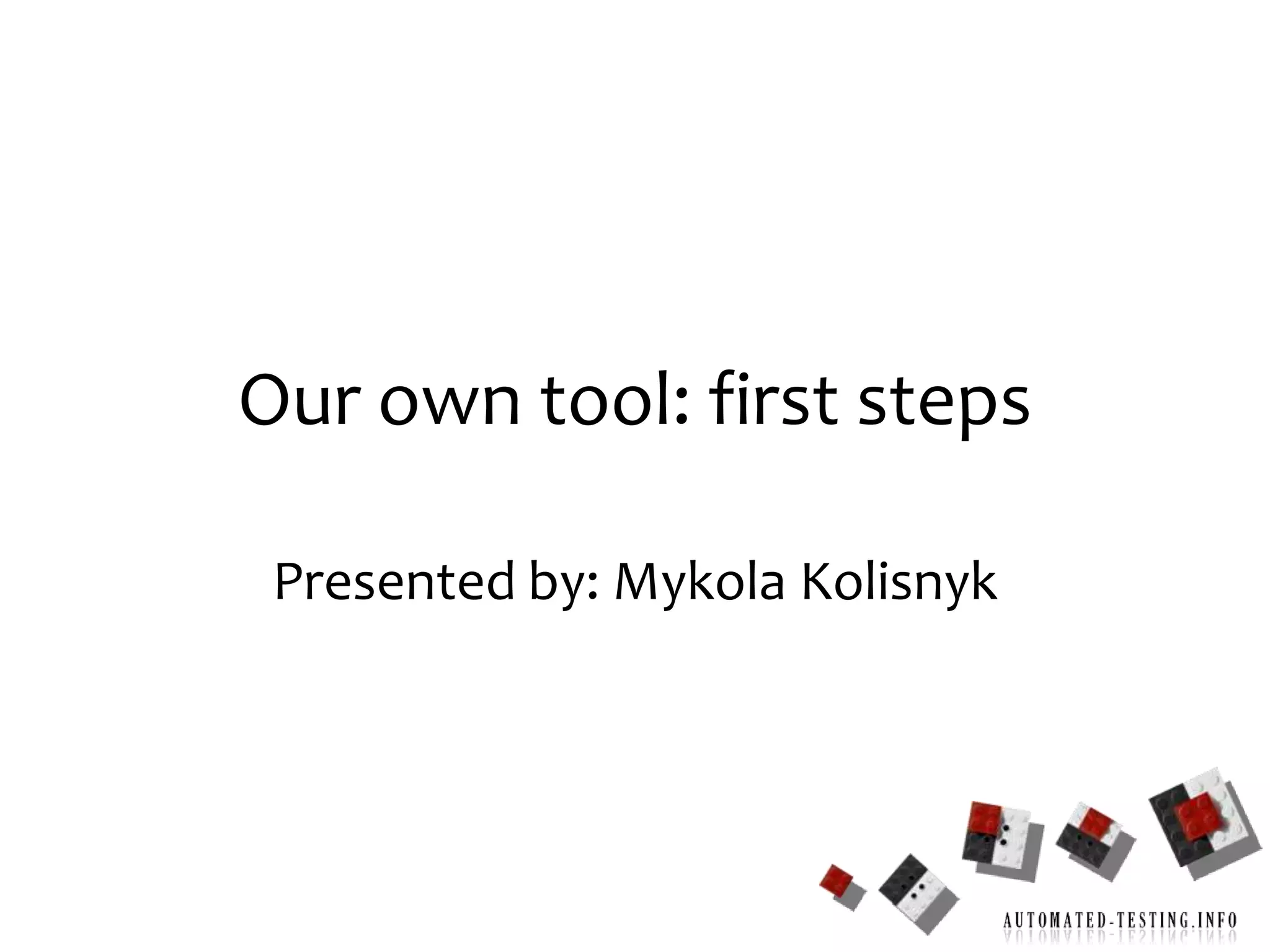 Our own tool: first steps

Presented by: Mykola Kolisnyk

AUTOMATED-TESTING.INFO